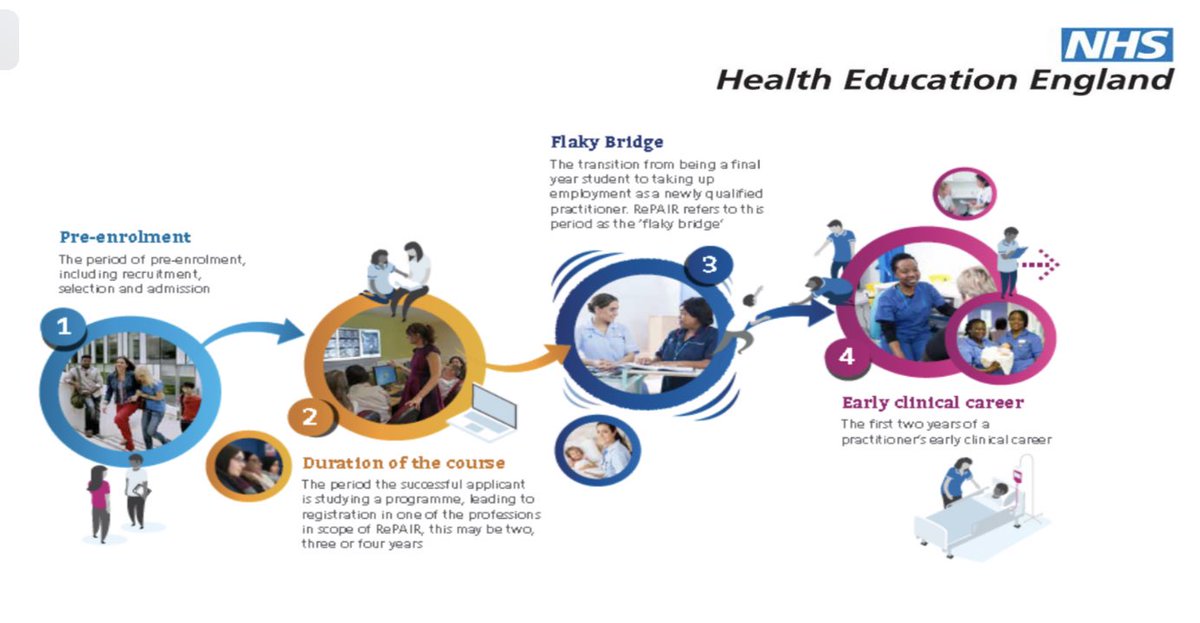 NHS
Health Education England

Pre-enrolment
The period of pre-enrolment, including recruitment, selection and admission

1

2

Duration of the course
The period the successful applicant is studying a programme, leading to registration in one of the professions in scope of RePAIR, this may be two, three or four years

Flaky Bridge
The transition from being a final year student to taking up employment as a newly qualified practitioner. RePAIR refers to this period as the 'flaky bridge'

3

4

Early clinical career
The first two years of a practitioner's early clinical career